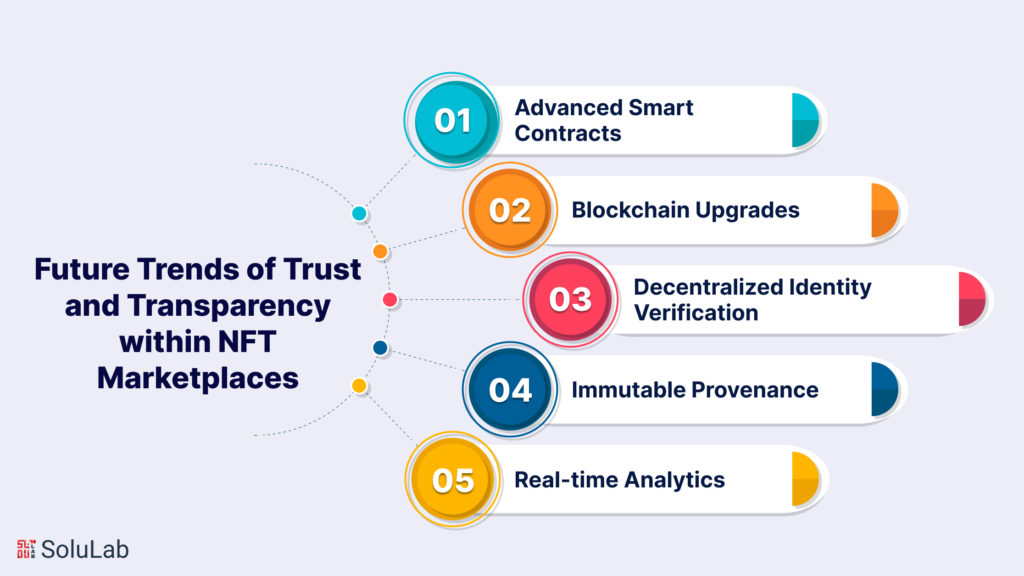 Future Trends of Trust and Transparency within NFT Marketplaces

01 Advanced Smart Contracts

02 Blockchain Upgrades

03 Decentralized Identity Verification

04 Immutable Provenance

05 Real-time Analytics

SoluLab